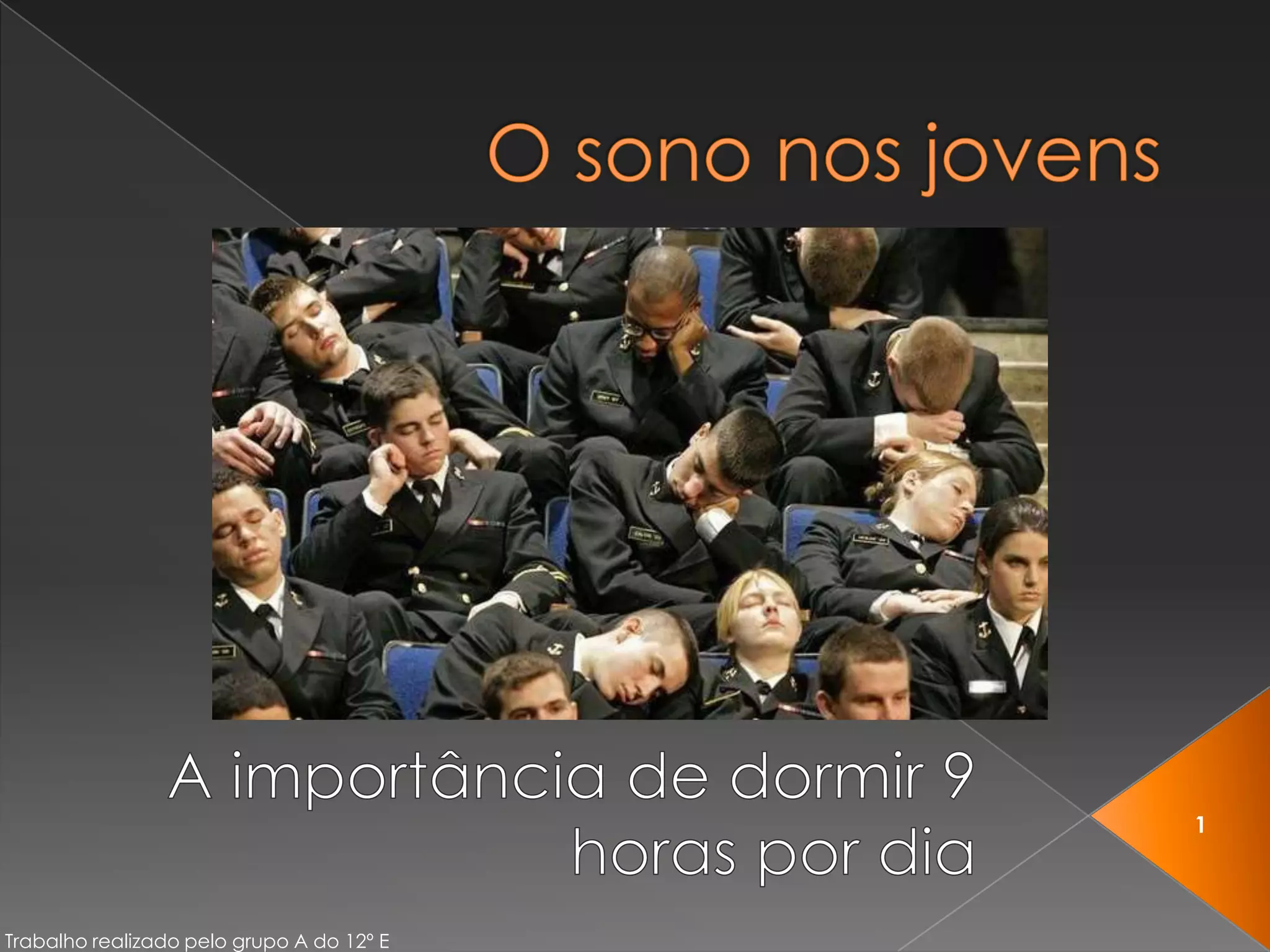 O sono nos jovens

A importância de dormir 9 horas por dia

1

Trabalho realizado pelo grupo A do 12º E